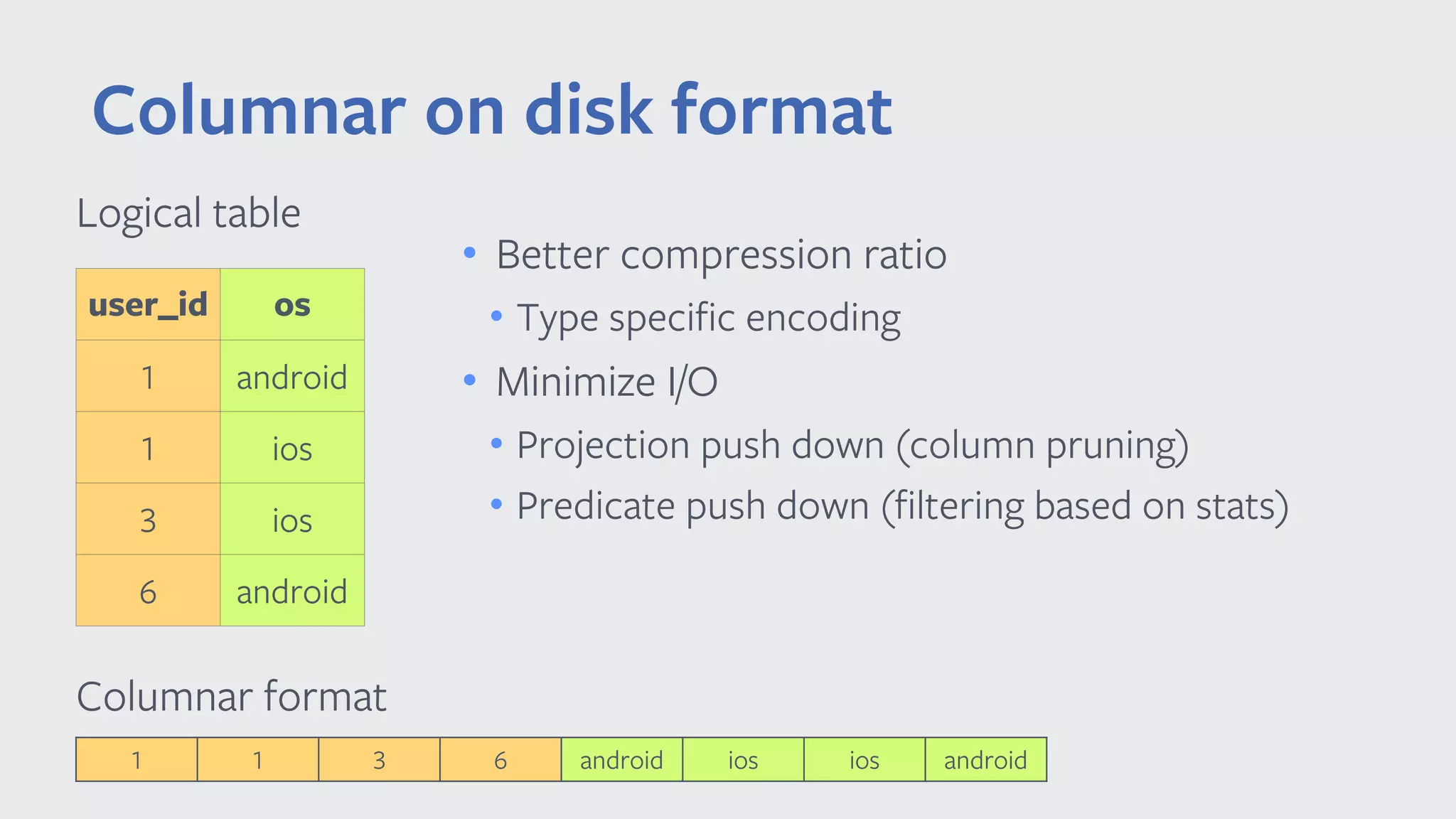 Columnar on disk format

Logical table

| user_id | os |
|---|---|
| 1 | android |
| 1 | ios |
| 3 | ios |
| 6 | android |

• Better compression ratio
  • Type specific encoding
• Minimize I/O
  • Projection push down (column pruning)
  • Predicate push down (filtering based on stats)

Columnar format

| 1 | 1 | 3 | 6 | android | ios | ios | android |
|---|---|---|---|---|---|---|---|